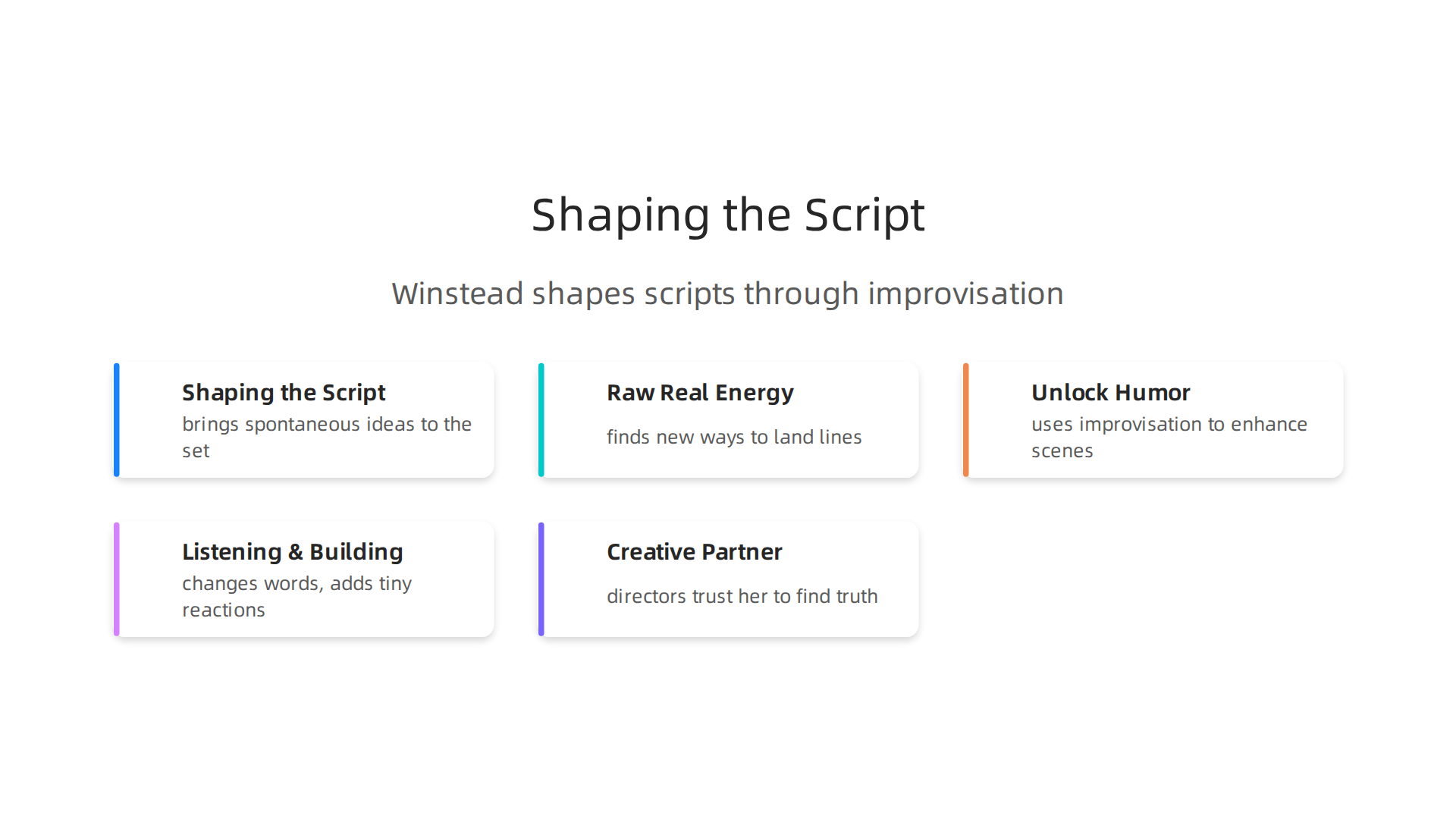 Shaping the Script

Winstead shapes scripts through improvisation

Shaping the Script
brings spontaneous ideas to the set

Raw Real Energy
finds new ways to land lines

Unlock Humor
uses improvisation to enhance scenes

Listening & Building
changes words, adds tiny reactions

Creative Partner
directors trust her to find truth